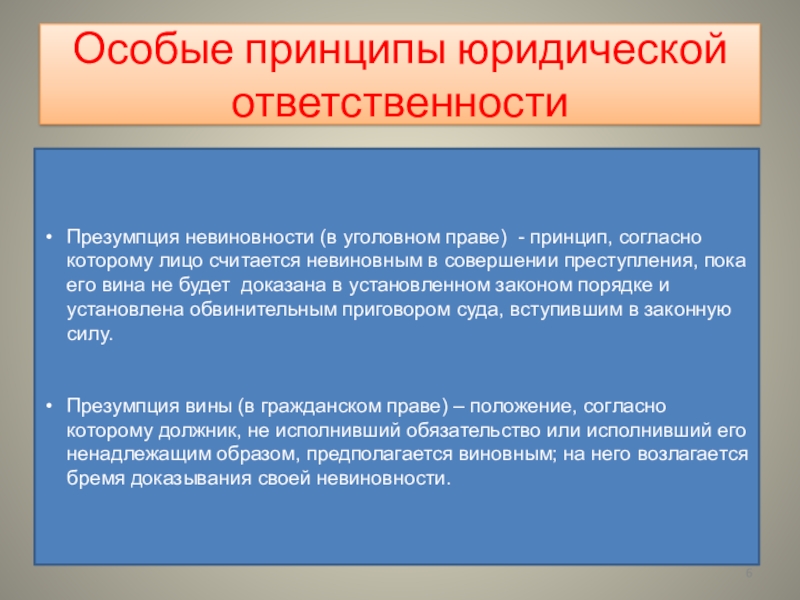 Особые принципы юридической ответственности

• Презумпция невиновности (в уголовном праве) - принцип, согласно которому лицо считается невиновным в совершении преступления, пока его вина не будет доказана в установленном законом порядке и установлена обвинительным приговором суда, вступившим в законную силу.

• Презумпция вины (в гражданском праве) – положение, согласно которому должник, не исполнивший обязательство или исполнивший его ненадлежащим образом, предполагается виновным; на него возлагается бремя доказывания своей невиновности.

6